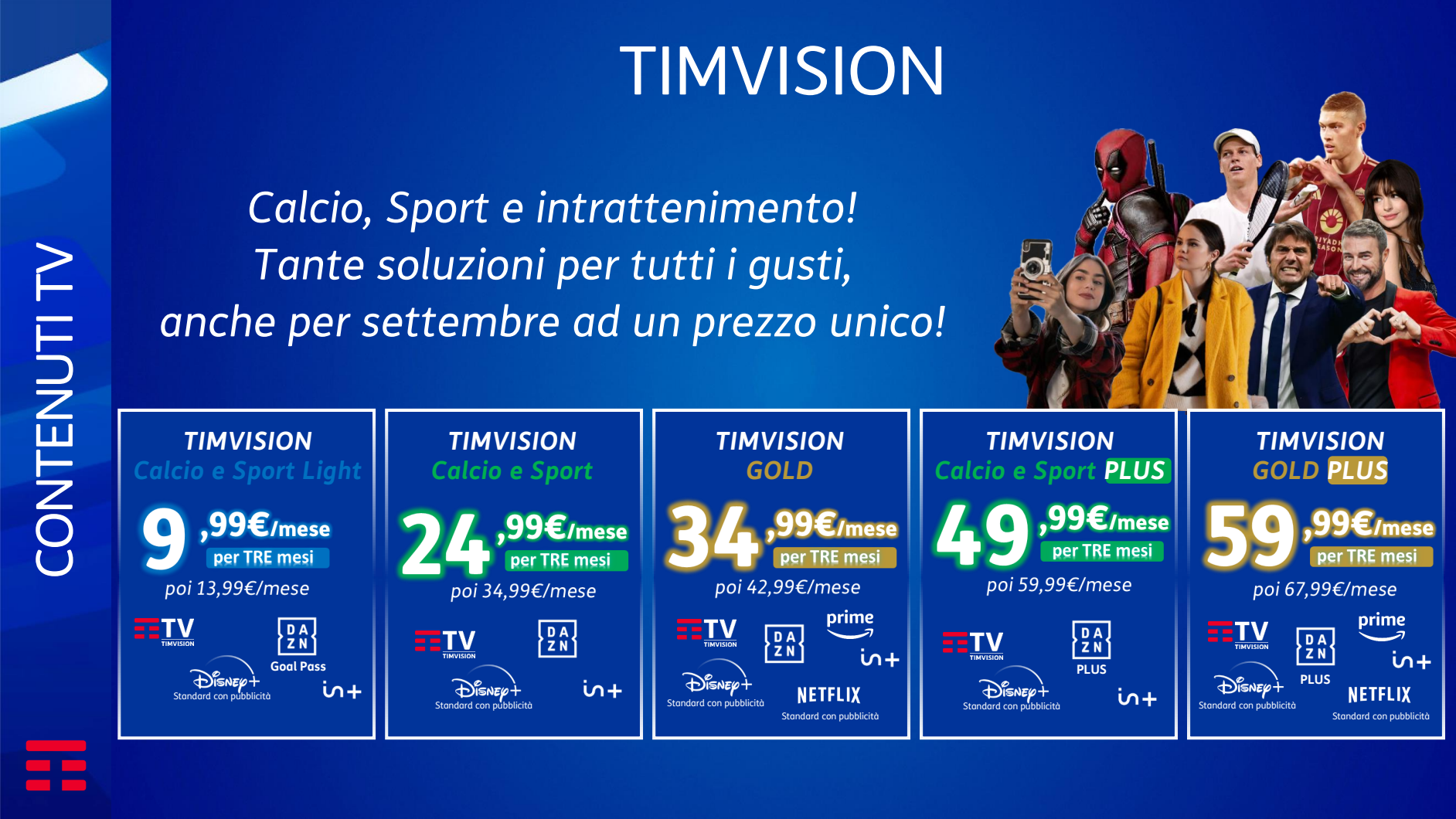 CONTENUTI TV

TIMVISION

Calcio, Sport e intrattenimento!
Tante soluzioni per tutti i gusti,
anche per settembre ad un prezzo unico!

TIMVISION
Calcio e Sport Light
9,99€/mese
per TRE mesi
poi 13,99€/mese
TV TIMVISION
DAZN
Goal Pass
Disney+
Standard con pubblicità
in+

TIMVISION
Calcio e Sport
24,99€/mese
per TRE mesi
poi 34,99€/mese
TV TIMVISION
DAZN
Disney+
Standard con pubblicità
in+

TIMVISION
GOLD
34,99€/mese
per TRE mesi
poi 42,99€/mese
TV TIMVISION
DAZN
prime
in+
Disney+
Standard con pubblicità
NETFLIX
Standard con pubblicità

TIMVISION
Calcio e Sport PLUS
49,99€/mese
per TRE mesi
poi 59,99€/mese
TV TIMVISION
DAZN
PLUS
Disney+
Standard con pubblicità
in+

TIMVISION
GOLD PLUS
59,99€/mese
per TRE mesi
poi 67,99€/mese
TV TIMVISION
DAZN
PLUS
prime
in+
Disney+
Standard con pubblicità
NETFLIX
Standard con pubblicità